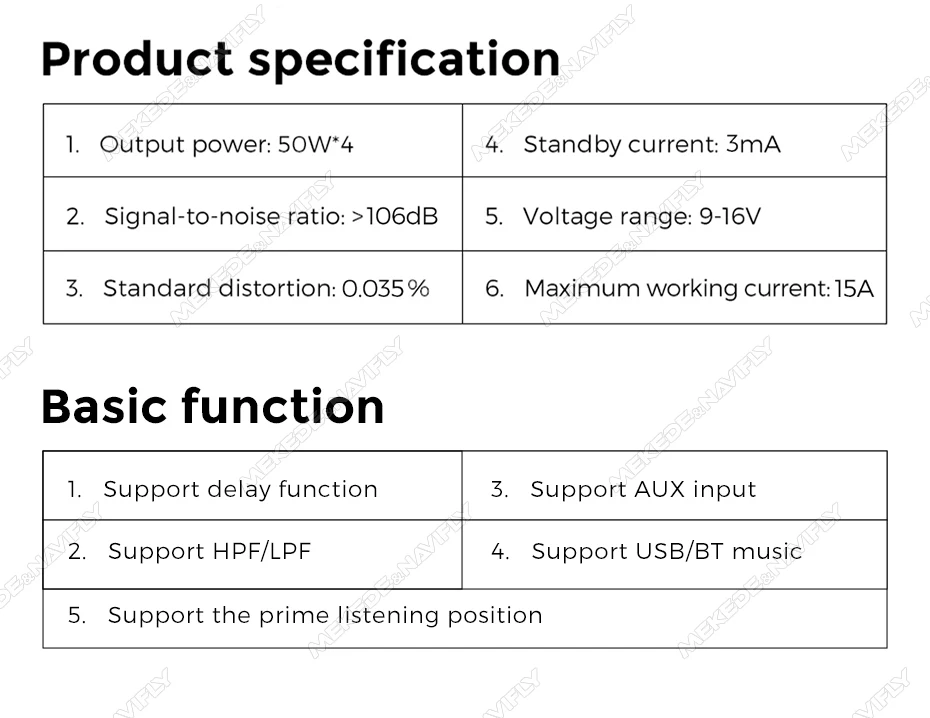 Product specification

| 1. Output power: 50W*4 | 4. Standby current: 3mA |
|---|---|
| 2. Signal-to-noise ratio: >106dB | 5. Voltage range: 9-16V |
| 3. Standard distortion: 0.035% | 6. Maximum working current: 15A |

Basic function

| 1. Support delay function | 3. Support AUX input |
|---|---|
| 2. Support HPF/LPF | 4. Support USB/BT music |
| 5. Support the prime listening position | |

MEKEDE&NAVIFLY